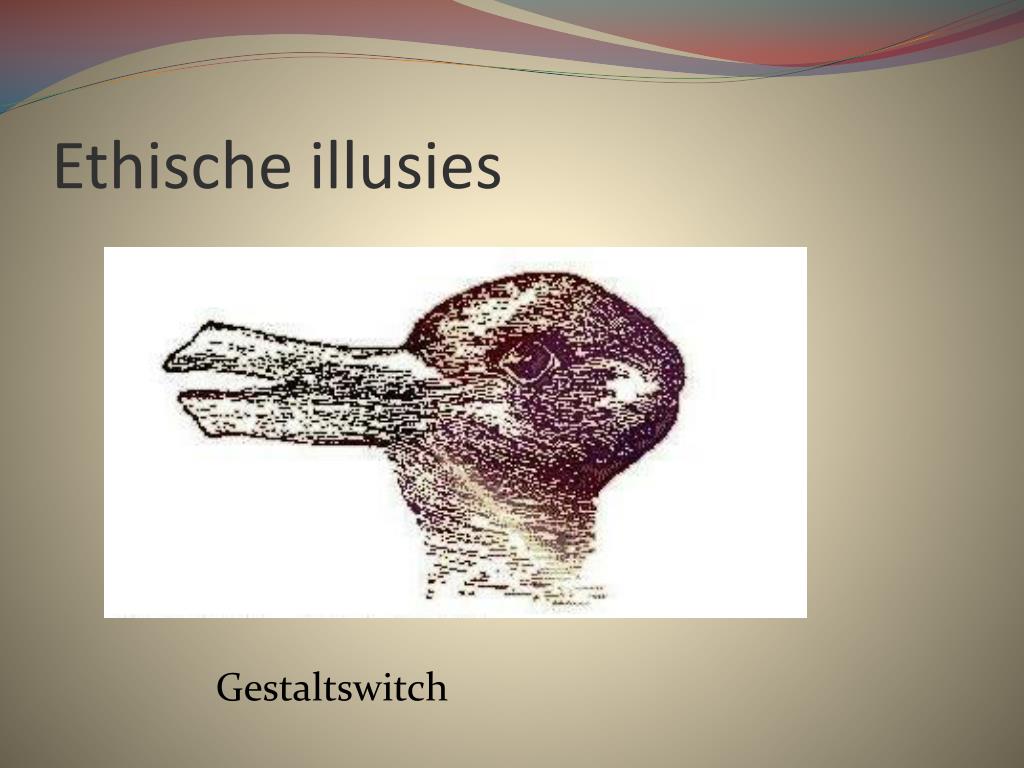 Ethische illusies

Gestaltswitch